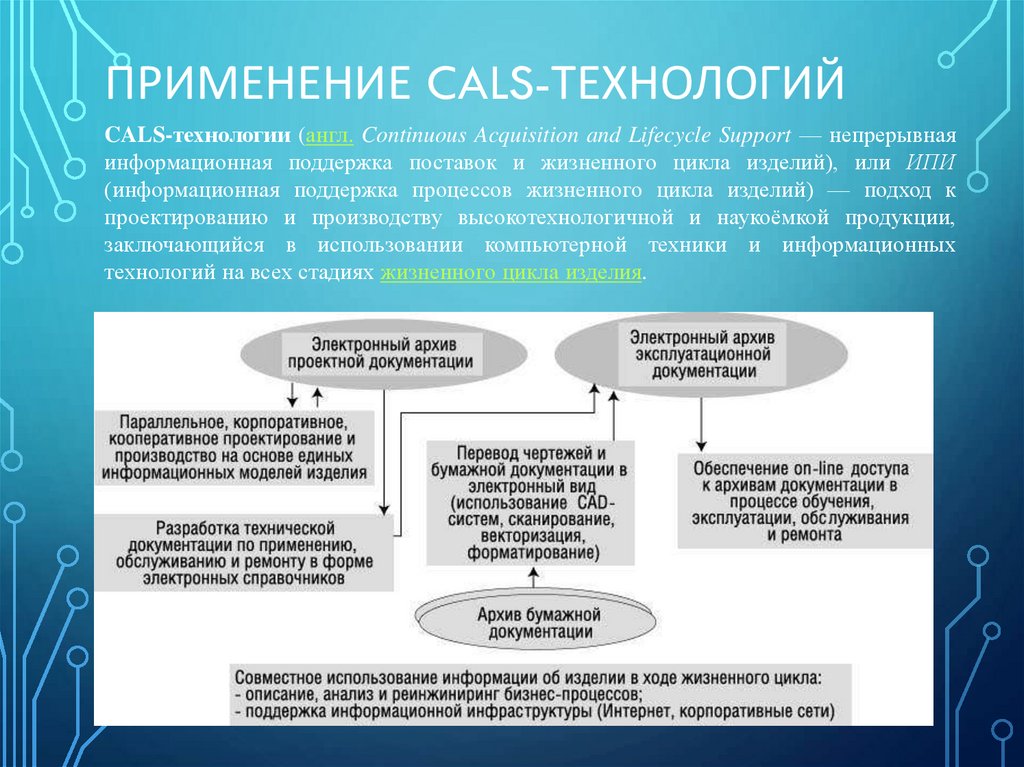 ПРИМЕНЕНИЕ CALS-ТЕХНОЛОГИЙ

CALS-технологии (англ. Continuous Acquisition and Lifecycle Support — непрерывная информационная поддержка поставок и жизненного цикла изделий), или ИПИ (информационная поддержка процессов жизненного цикла изделий) — подход к проектированию и производству высокотехнологичной и наукоёмкой продукции, заключающийся в использовании компьютерной техники и информационных технологий на всех стадиях жизненного цикла изделия.

Электронный архив проектной документации

Электронный архив эксплуатационной документации

Параллельное, корпоративное, кооперативное проектирование и производство на основе единых информационных моделей изделия

Перевод чертежей и бумажной документации в электронный вид (использование CAD-систем, сканирование, векторизация, форматирование)

Обеспечение on-line доступа к архивам документации в процессе обучения, эксплуатации, обслуживания и ремонта

Разработка технической документации по применению, обслуживанию и ремонту в форме электронных справочников

Архив бумажной документации

Совместное использование информации об изделии в ходе жизненного цикла:
- описание, анализ и реинжиниринг бизнес-процессов;
- поддержка информационной инфраструктуры (Интернет, корпоративные сети)